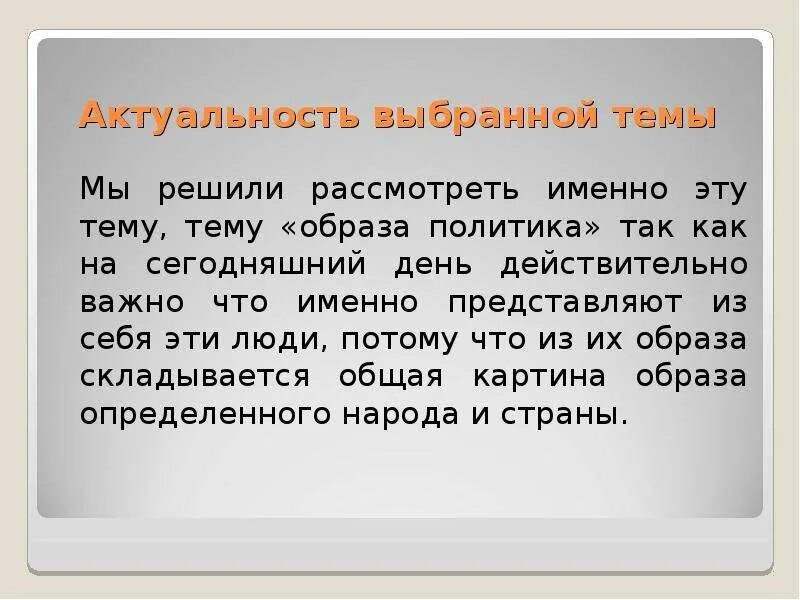 Актуальность выбранной темы

Мы решили рассмотреть именно эту тему, тему «образа политика» так как на сегодняшний день действительно важно что именно представляют из себя эти люди, потому что из их образа складывается общая картина образа определенного народа и страны.